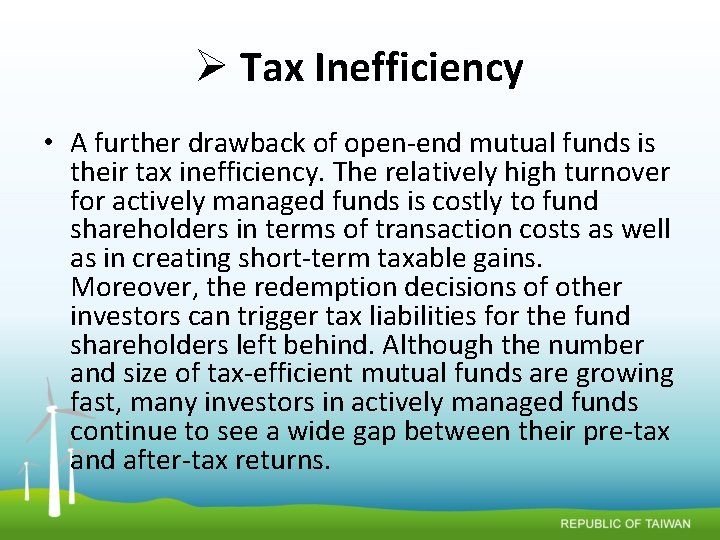 ➢ Tax Inefficiency

• A further drawback of open-end mutual funds is their tax inefficiency. The relatively high turnover for actively managed funds is costly to fund shareholders in terms of transaction costs as well as in creating short-term taxable gains. Moreover, the redemption decisions of other investors can trigger tax liabilities for the fund shareholders left behind. Although the number and size of tax-efficient mutual funds are growing fast, many investors in actively managed funds continue to see a wide gap between their pre-tax and after-tax returns.

REPUBLIC OF TAIWAN